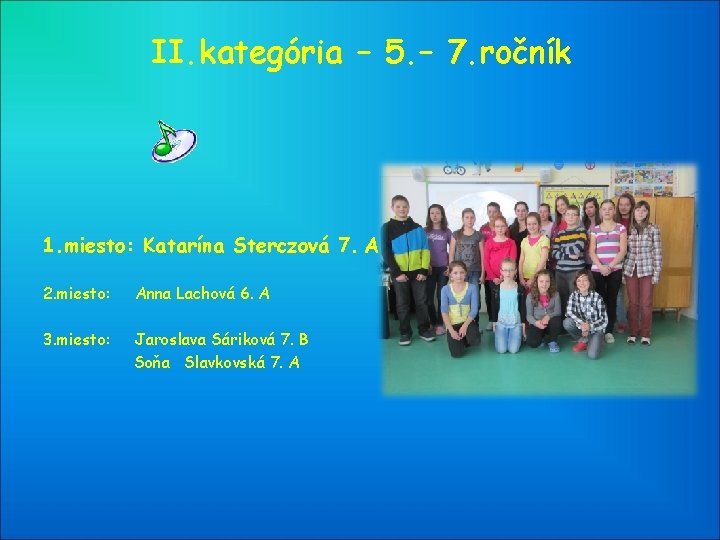 II.kategória – 5.– 7.ročník

1.miesto: Katarína Sterczová 7. A

2.miesto: Anna Lachová 6. A

3.miesto: Jaroslava Sáriková 7. B
Soňa Slavkovská 7. A